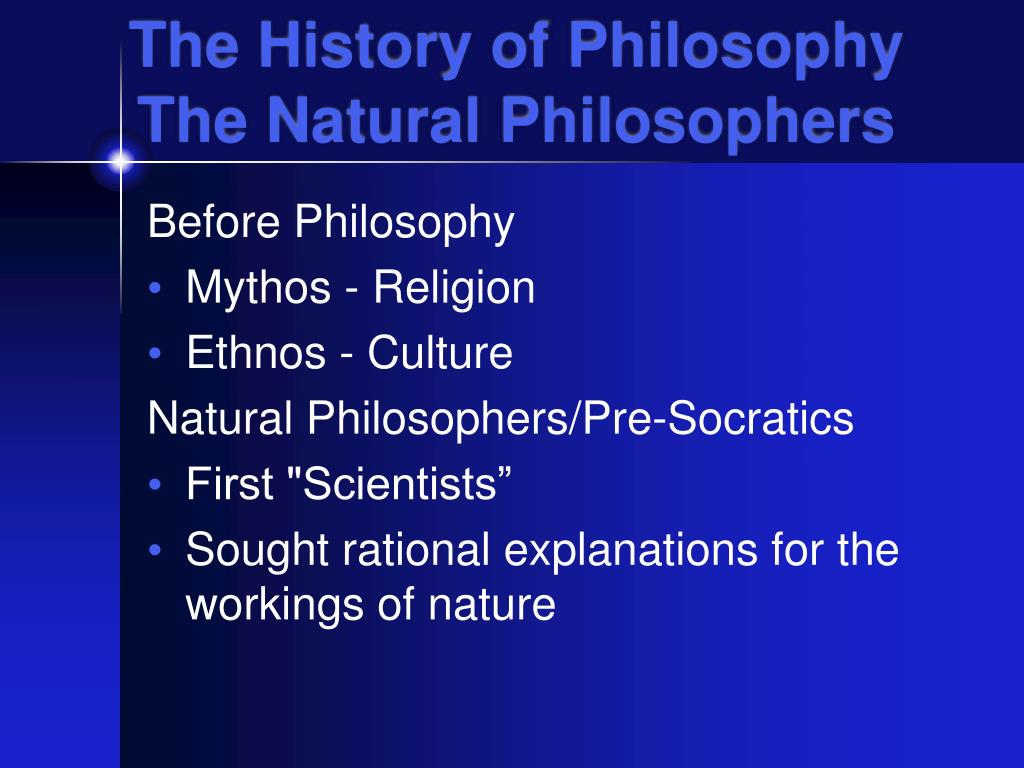 The History of Philosophy
The Natural Philosophers

Before Philosophy
• Mythos - Religion
• Ethnos - Culture
Natural Philosophers/Pre-Socratics
• First "Scientists”
• Sought rational explanations for the workings of nature